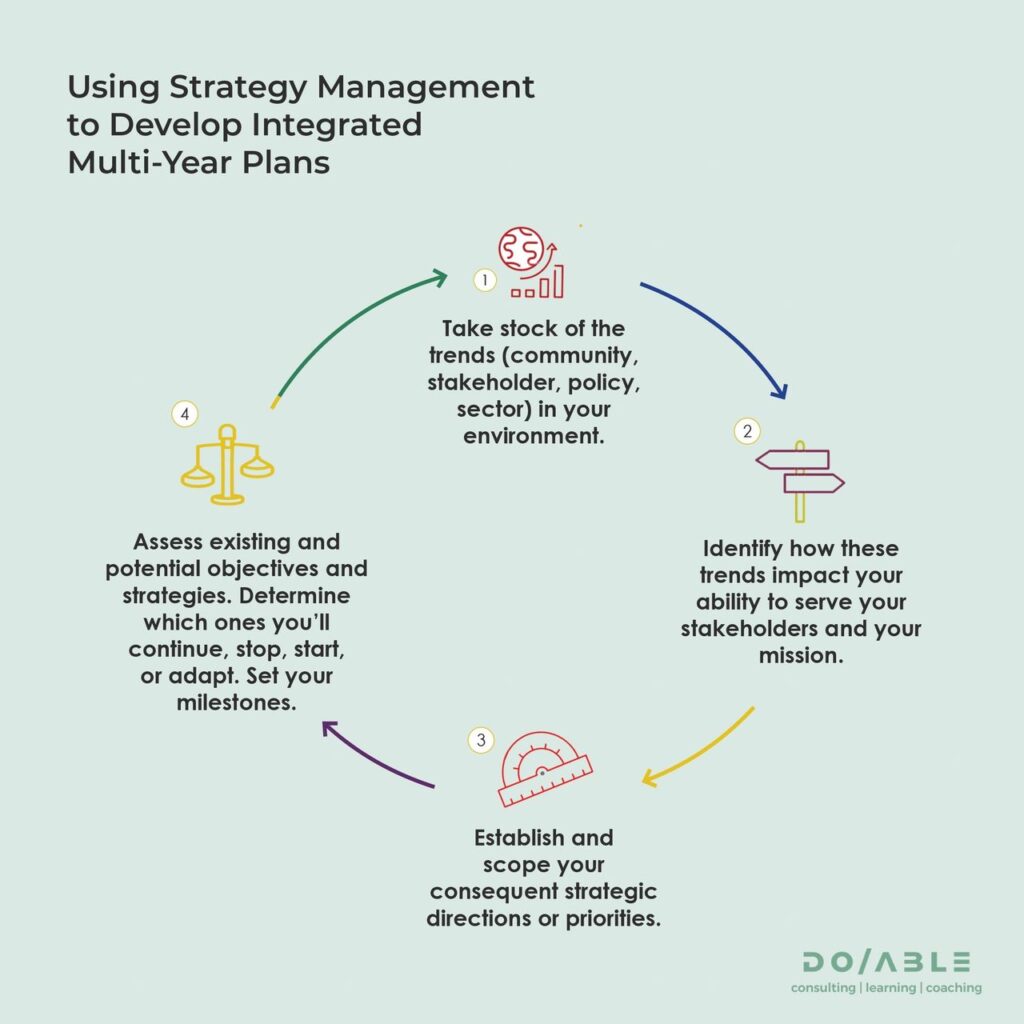 Using Strategy Management to Develop Integrated Multi-Year Plans

1

Take stock of the trends (community, stakeholder, policy, sector) in your environment.

2

Identify how these trends impact your ability to serve your stakeholders and your mission.

3

Establish and scope your consequent strategic directions or priorities.

4

Assess existing and potential objectives and strategies. Determine which ones you'll continue, stop, start, or adapt. Set your milestones.

DO/ABLE
consulting | learning | coaching